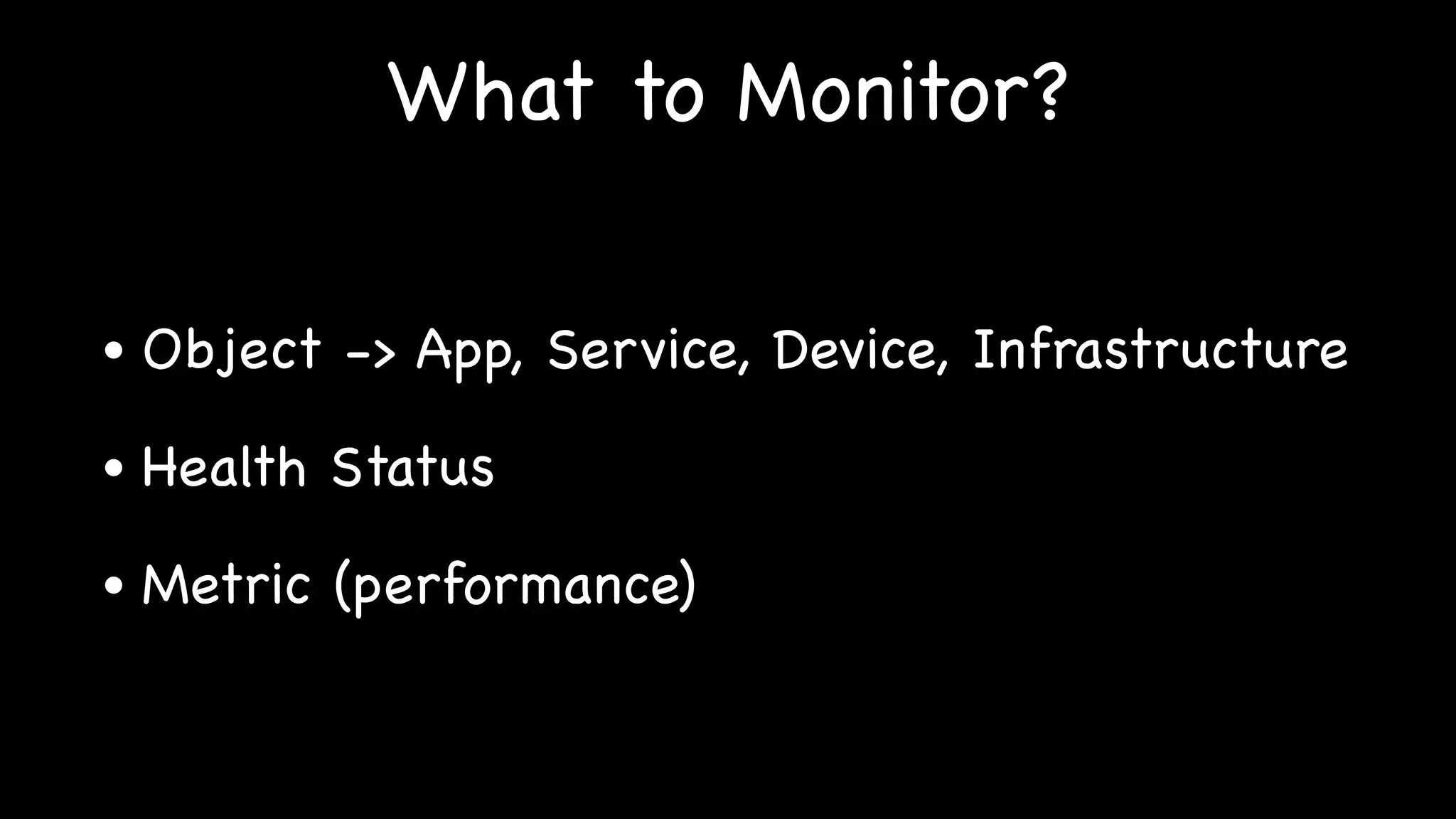 What to Monitor?

• Object -> App, Service, Device, Infrastructure

• Health Status

• Metric (performance)